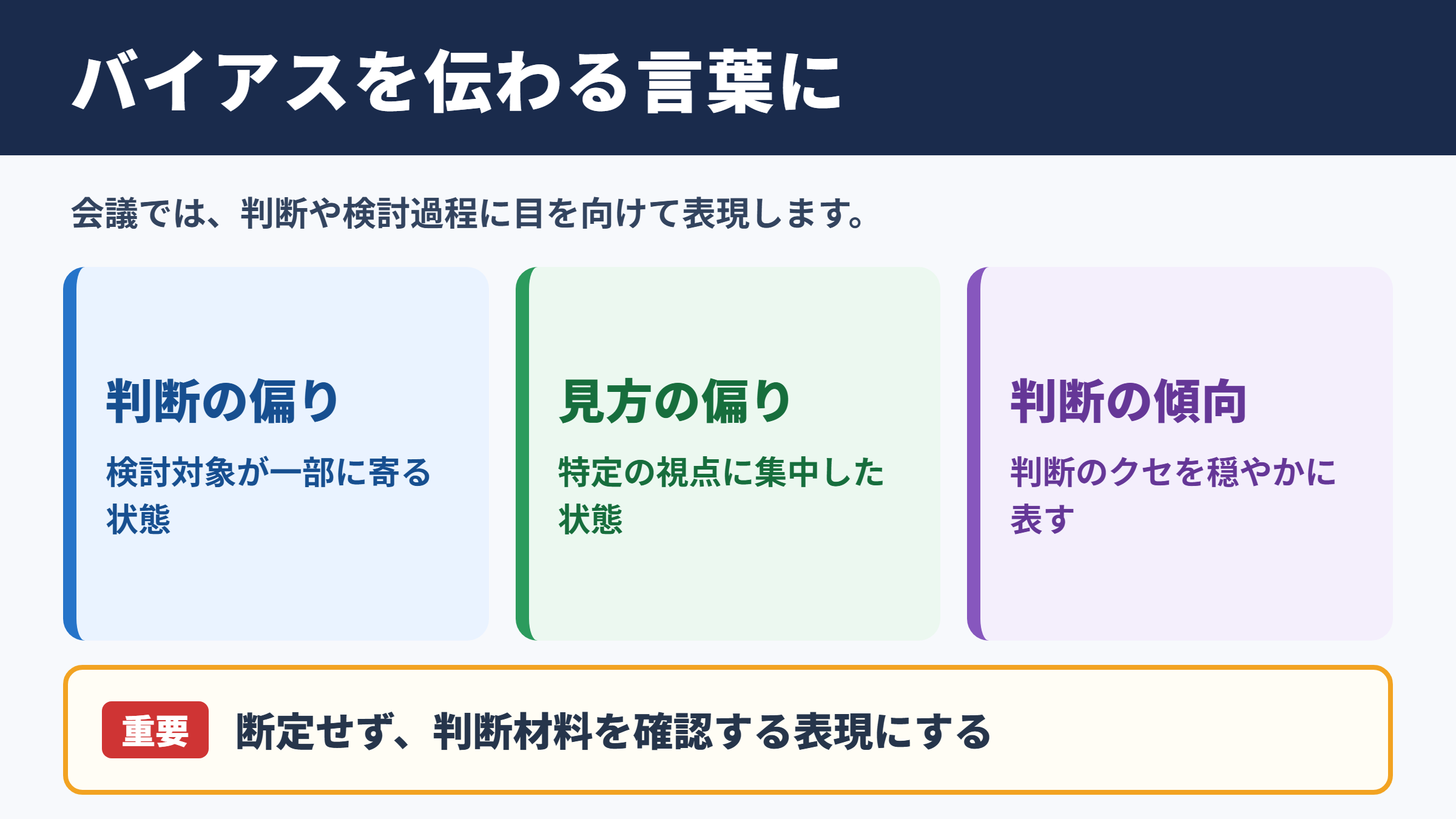 バイアスを伝わる言葉に

会議では、判断や検討過程に目を向けて表現します。

判断の偏り

検討対象が一部に寄る状態

見方の偏り

特定の視点に集中した状態

判断の傾向

判断のクセを穏やかに表す

重要 断定せず、判断材料を確認する表現にする